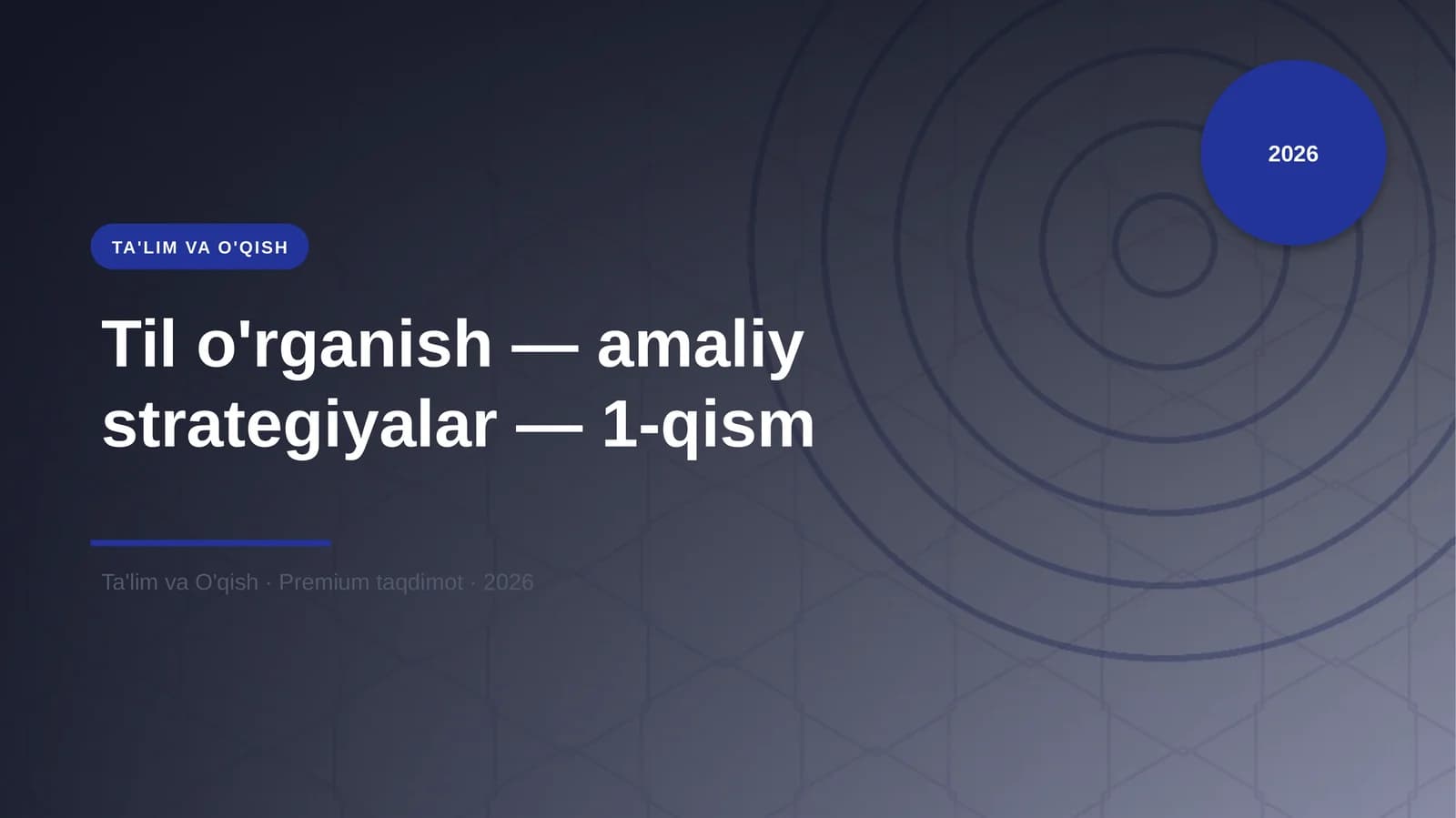 2026

TA'LIM VA O'QISH

Til o'rganish — amaliy strategiyalar — 1-qism

Ta'lim va O'qish · Premium taqdimot · 2026